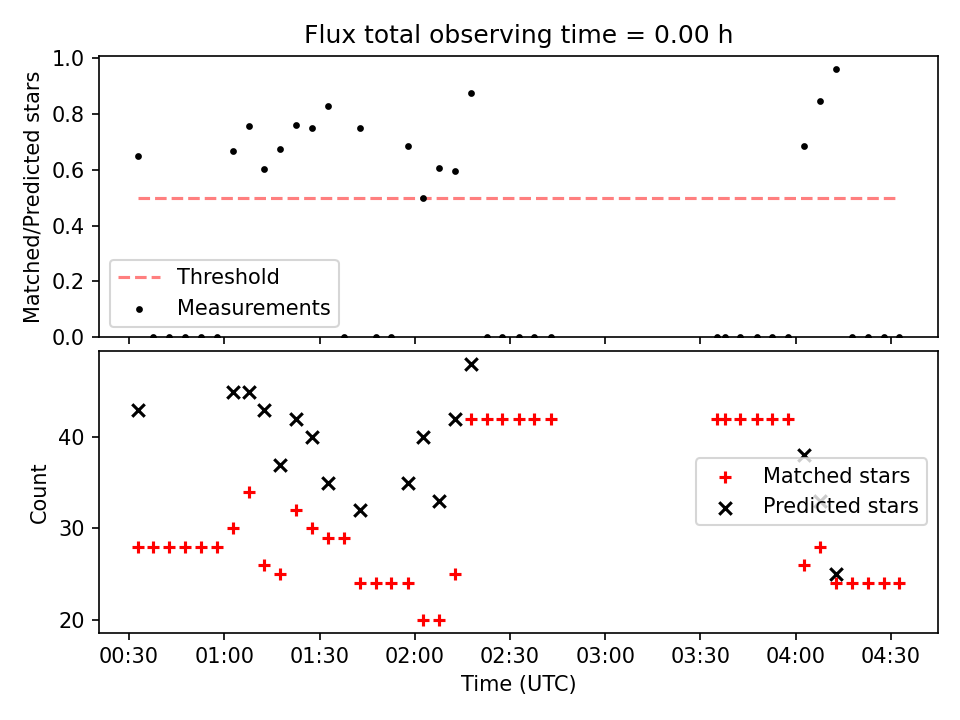 Flux total observing time = 0.00 h

Matched/Predicted stars

1.0
0.8
0.6
0.4
0.2
0.0

Threshold
Measurements

Count

40
30
20

Matched stars
Predicted stars

00:30 01:00 01:30 02:00 02:30 03:00 03:30 04:00 04:30
Time (UTC)